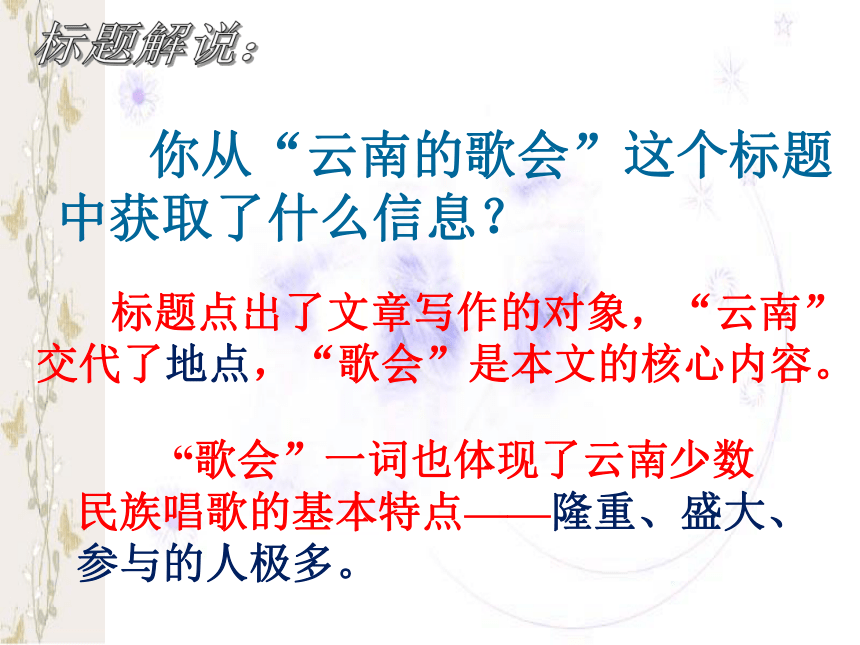 标题解说：

你从“云南的歌会”这个标题中获取了什么信息？

标题点出了文章写作的对象，“云南”交代了地点，“歌会”是本文的核心内容。

“歌会”一词也体现了云南少数民族唱歌的基本特点——隆重、盛大、参与的人极多。